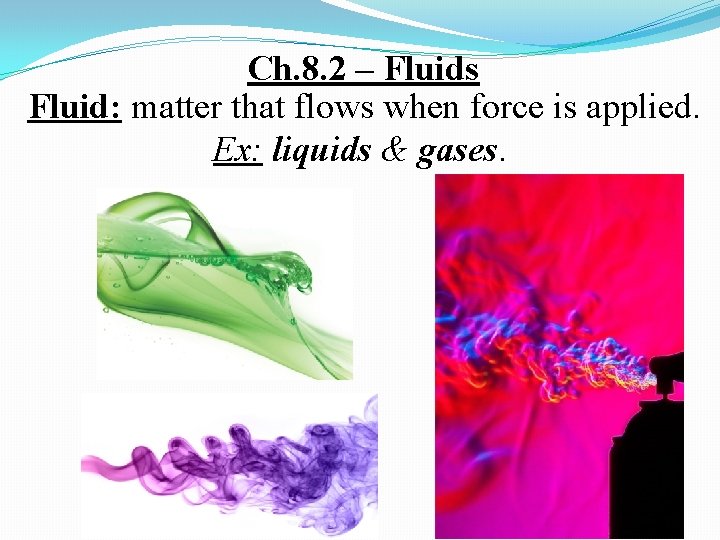 Ch.8.2 – Fluids
Fluid: matter that flows when force is applied.
Ex: liquids & gases.